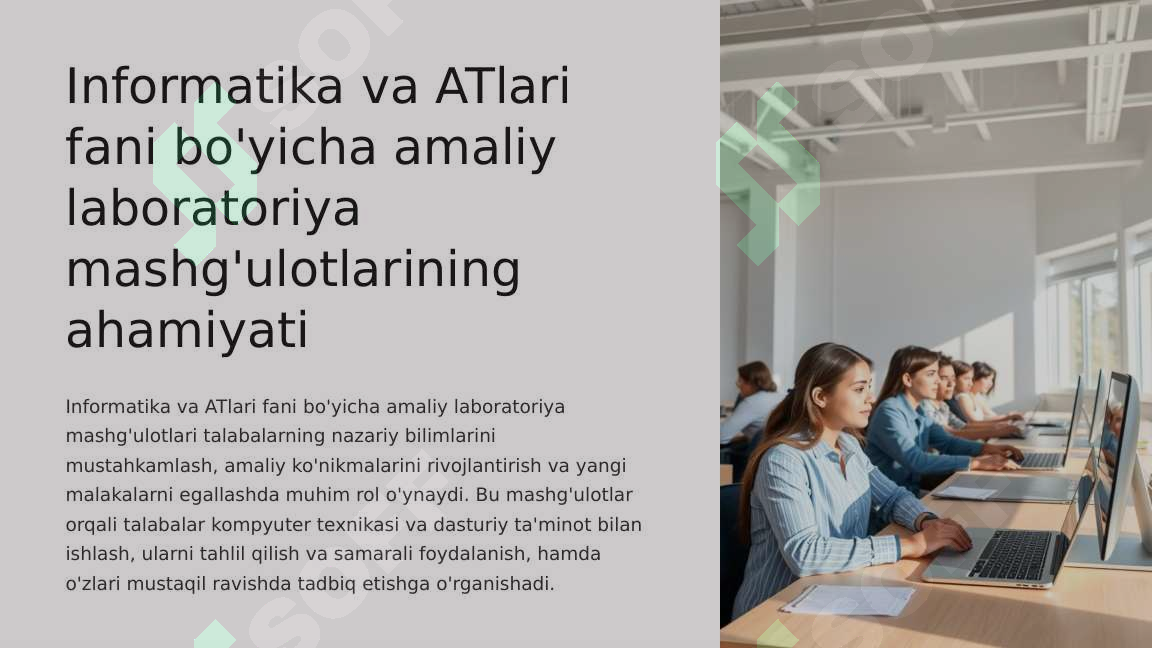 Informatika va ATlari fani bo'yicha amaliy laboratoriya mashg'ulotlarining ahamiyati

Informatika va ATlari fani bo'yicha amaliy laboratoriya mashg'ulotlari talabalarning nazariy bilimlarini mustahkamlash, amaliy ko'nikmalarini rivojlantirish va yangi malakalarni egallashda muhim rol o'ynaydi. Bu mashg'ulotlar orqali talabalar kompyuter texnikasi va dasturiy ta'minot bilan ishlash, ularni tahlil qilish va samarali foydalanish, hamda o'zlari mustaqil ravishda tadbiq etishga o'rganishadi.